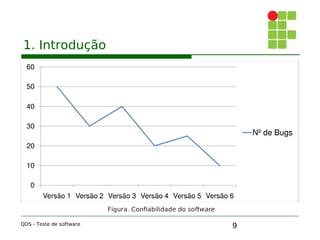 1. Introdução

60
50
40
30
20
10
0

Versão 1 Versão 2 Versão 3 Versão 4 Versão 5 Versão 6

Nº de Bugs

Figura. Confiabilidade do software

QOS - Teste de software

9